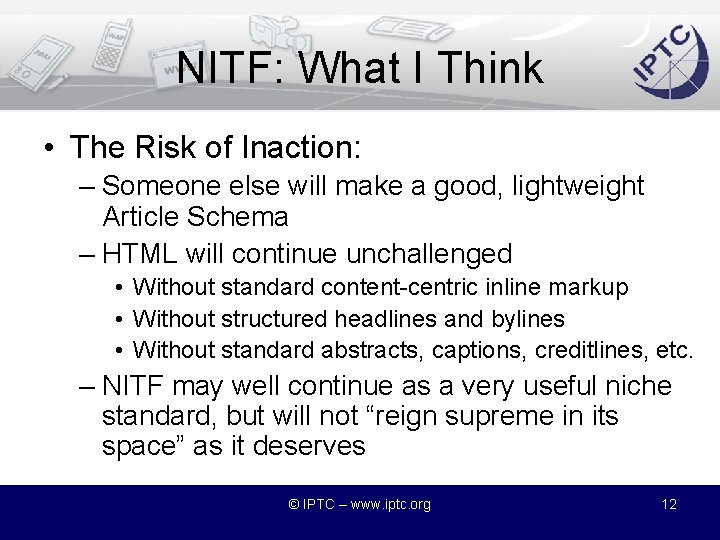 NITF: What I Think

IPTC

• The Risk of Inaction:
– Someone else will make a good, lightweight Article Schema
– HTML will continue unchallenged
• Without standard content-centric inline markup
• Without structured headlines and bylines
• Without standard abstracts, captions, creditlines, etc.
– NITF may well continue as a very useful niche standard, but will not “reign supreme in its space” as it deserves

© IPTC – www.iptc.org

12